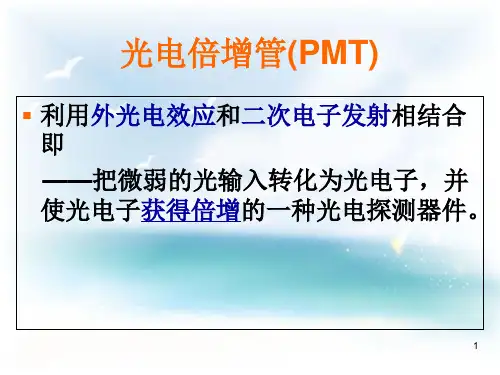 光电倍增管(PMT)

利用外光电效应和二次电子发射相结合即

——把微弱的光输入转化为光电子，并使光电子获得倍增的一种光电探测器件。

1